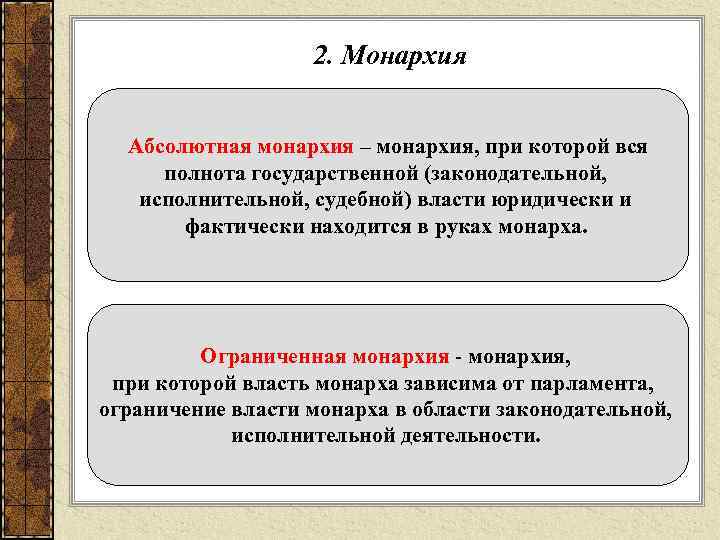 2. Монархия

Абсолютная монархия – монархия, при которой вся полнота государственной (законодательной, исполнительной, судебной) власти юридически и фактически находится в руках монарха.

Ограниченная монархия - монархия, при которой власть монарха зависима от парламента, ограничение власти монарха в области законодательной, исполнительной деятельности.